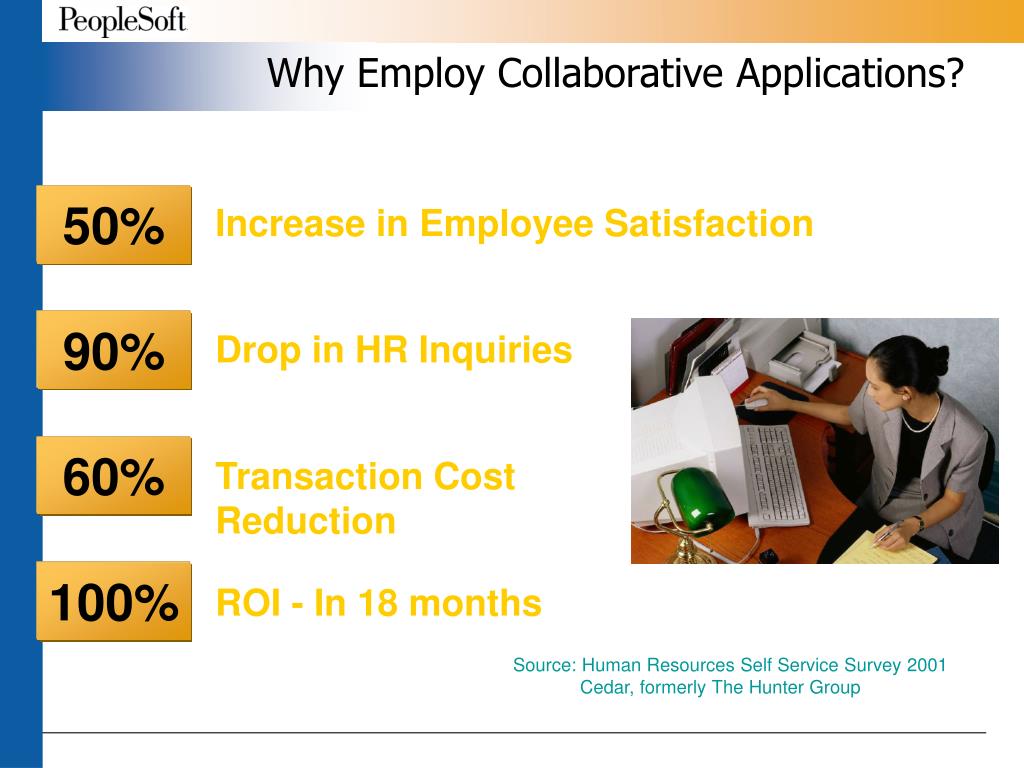 PeopleSoft

Why Employ Collaborative Applications?

50%
Increase in Employee Satisfaction

90%
Drop in HR Inquiries

60%
Transaction Cost Reduction

100%
ROI - In 18 months

Source: Human Resources Self Service Survey 2001
Cedar, formerly The Hunter Group